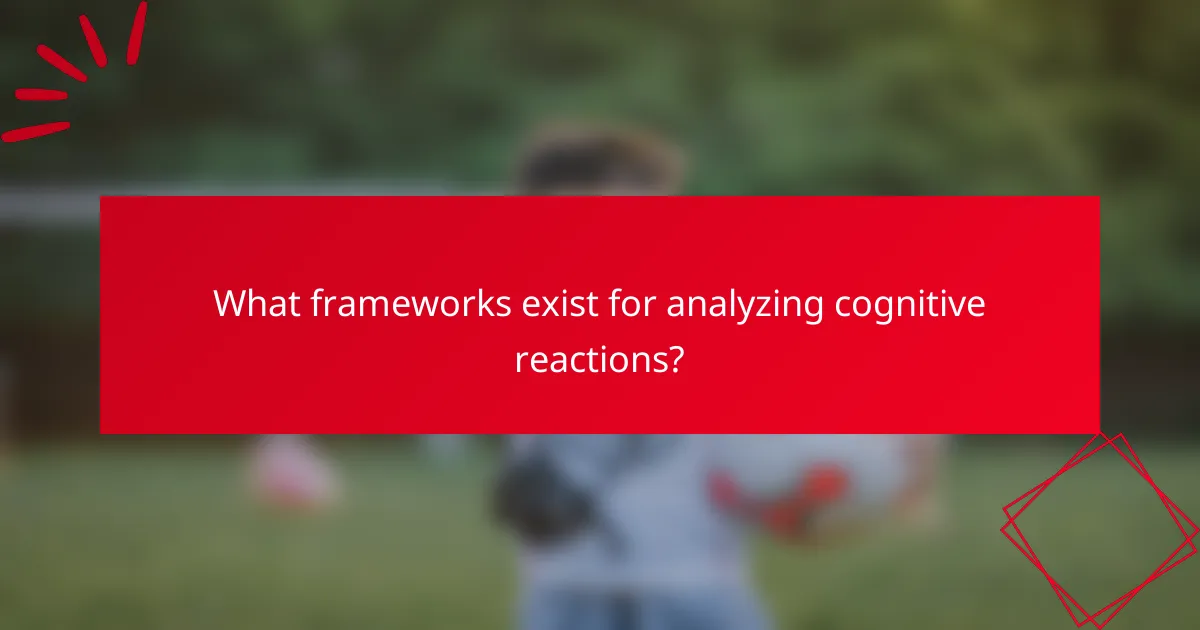 What frameworks exist for analyzing cognitive reactions?